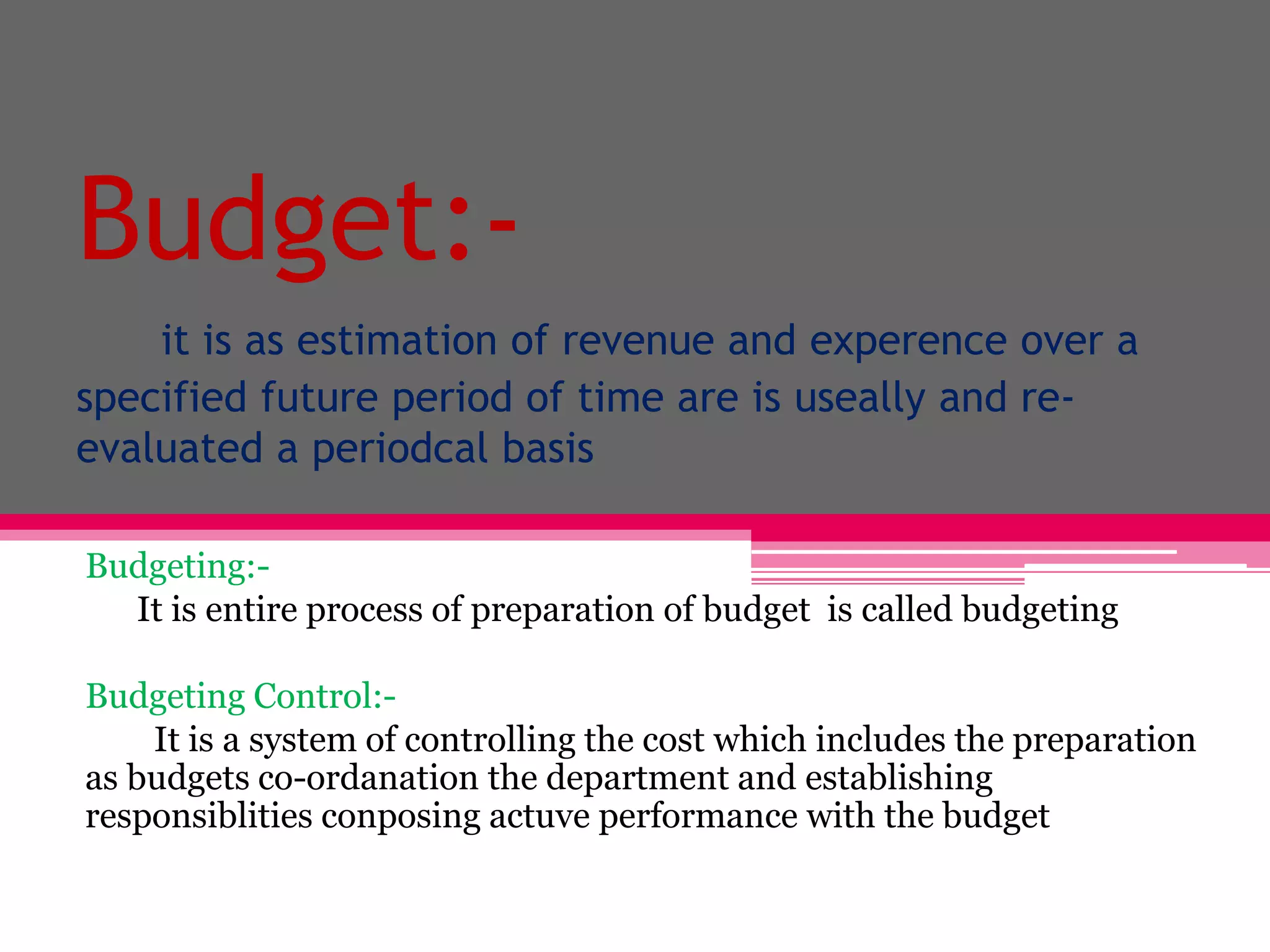 Budget:-

it is as estimation of revenue and experence over a specified future period of time are is useally and re-evaluated a periodcal basis

Budgeting:-

It is entire process of preparation of budget is called budgeting

Budgeting Control:-

It is a system of controlling the cost which includes the preparation as budgets co-ordanation the department and establishing responsiblities conposing actuve performance with the budget